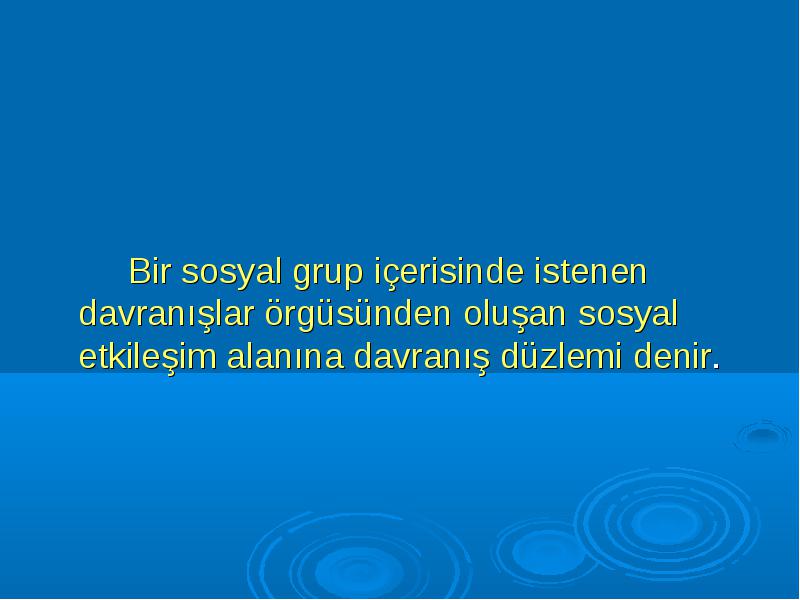 Bir sosyal grup içerisinde istenen davranışlar örgüsünden oluşan sosyal etkileşim alanına davranış düzlemi denir.